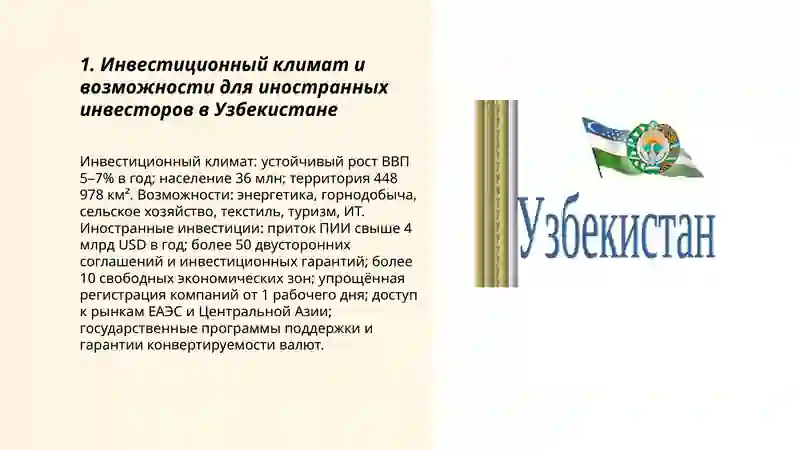 1. Инвестиционный климат и возможности для иностранных инвесторов в Узбекистане

Инвестиционный климат: устойчивый рост ВВП 5–7% в год; население 36 млн; территория 448 978 км². Возможности: энергетика, горнодобыча, сельское хозяйство, текстиль, туризм, ИТ. Иностранные инвестиции: приток ПИИ свыше 4 млрд USD в год; более 50 двусторонних соглашений и инвестиционных гарантий; более 10 свободных экономических зон; упрощённая регистрация компаний от 1 рабочего дня; доступ к рынкам ЕАЭС и Центральной Азии; государственные программы поддержки и гарантии конвертируемости валют.

Узбекистан